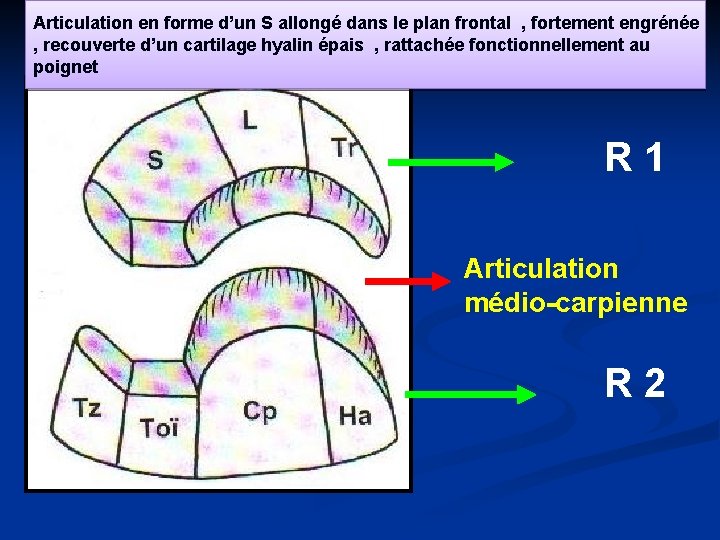 Articulation en forme d'un S allongé dans le plan frontal , fortement engrénée , recouverte d'un cartilage hyalin épais , rattachée fonctionnellement au poignet

S

L

Tr

R 1

Articulation médio-carpienne

Tz

Toï

Cp

Ha

R 2